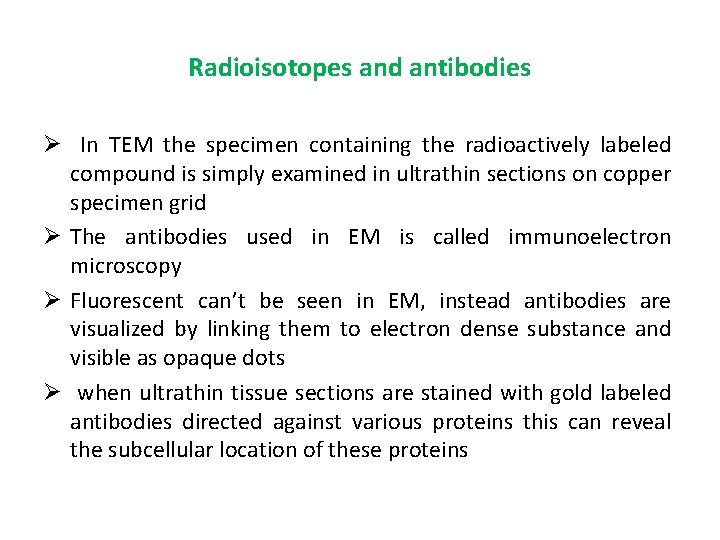 Radioisotopes and antibodies

➢ In TEM the specimen containing the radioactively labeled compound is simply examined in ultrathin sections on copper specimen grid

➢ The antibodies used in EM is called immunoelectron microscopy

➢ Fluorescent can't be seen in EM, instead antibodies are visualized by linking them to electron dense substance and visible as opaque dots

➢ when ultrathin tissue sections are stained with gold labeled antibodies directed against various proteins this can reveal the subcellular location of these proteins